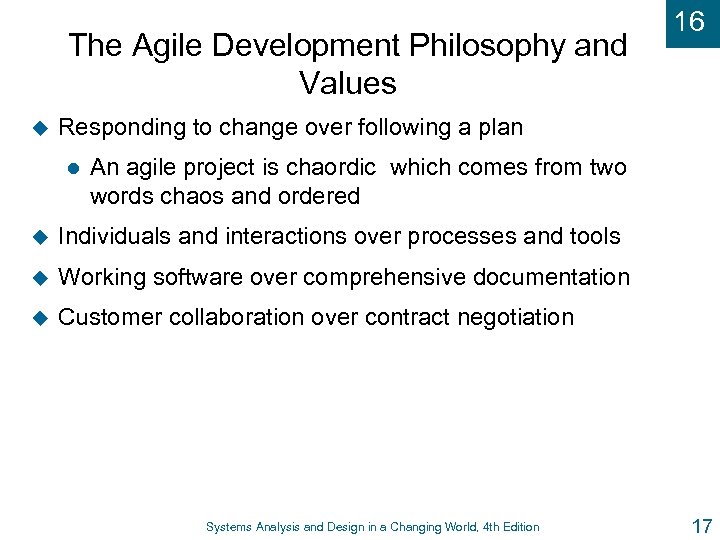 16

The Agile Development Philosophy and Values

Responding to change over following a plan

An agile project is chaordic which comes from two words chaos and ordered

Individuals and interactions over processes and tools

Working software over comprehensive documentation

Customer collaboration over contract negotiation

Systems Analysis and Design in a Changing World, 4th Edition

17